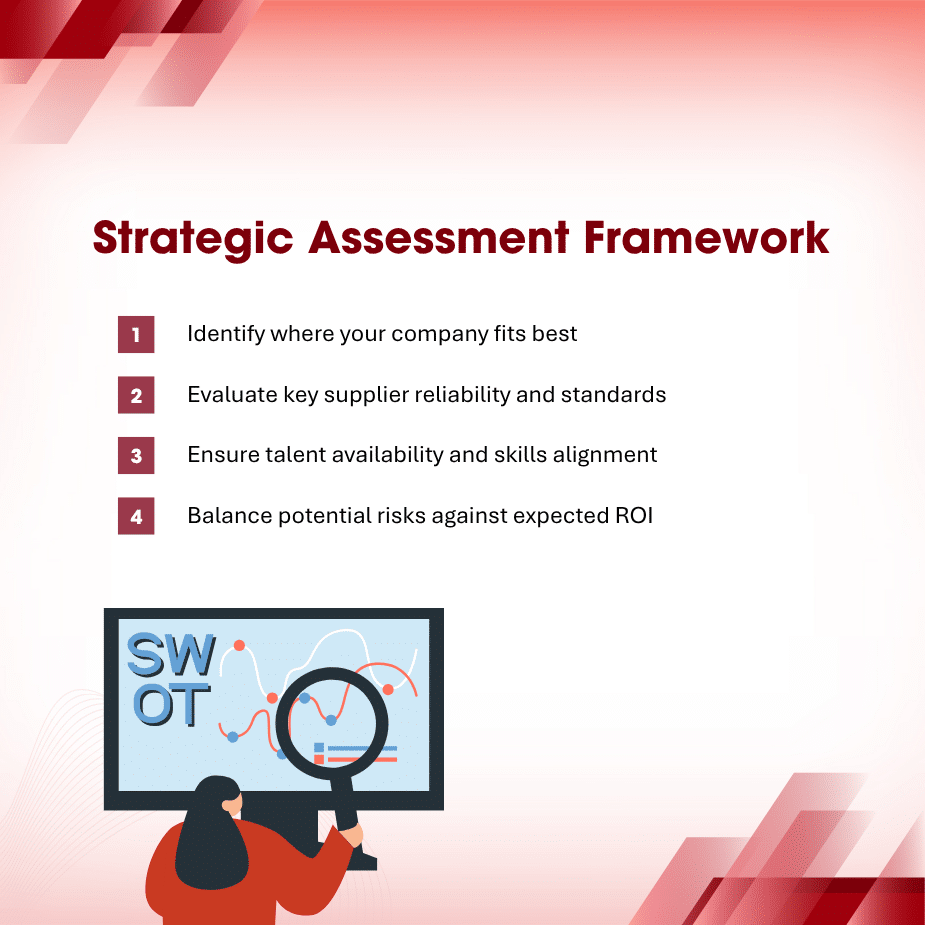 Strategic Assessment Framework

1 Identify where your company fits best

2 Evaluate key supplier reliability and standards

3 Ensure talent availability and skills alignment

4 Balance potential risks against expected ROI

SW
OT